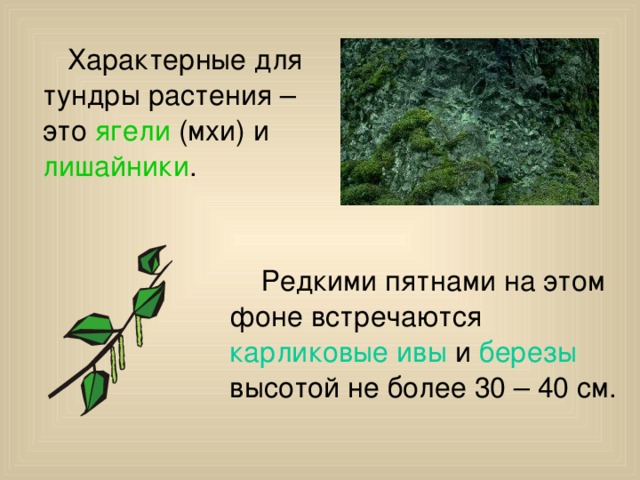 Характерные для тундры растения – это ягели (мхи) и лишайники.

Редкими пятнами на этом фоне встречаются карликовые ивы и березы высотой не более 30 – 40 см.